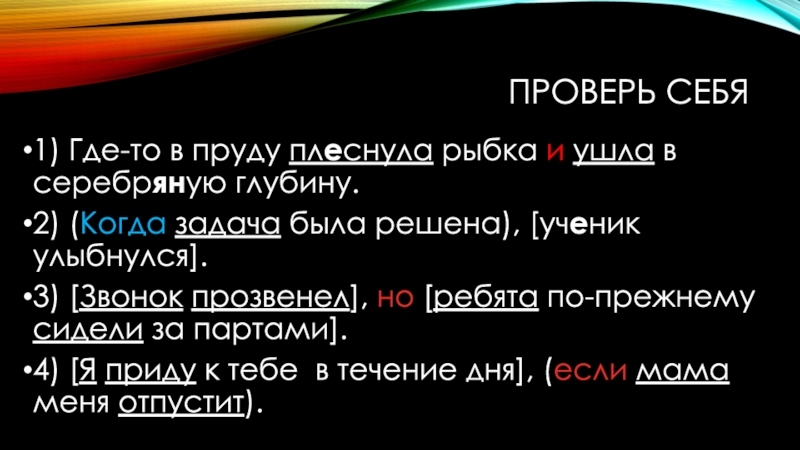 ПРОВЕРЬ СЕБЯ

•1) Где-то в пруду плеснула рыбка и ушла в серебряную глубину.

•2) (Когда задача была решена), [ученик улыбнулся].

•3) [Звонок прозвенел], но [ребята по-прежнему сидели за партами].

•4) [Я приду к тебе в течение дня], (если мама меня отпустит).